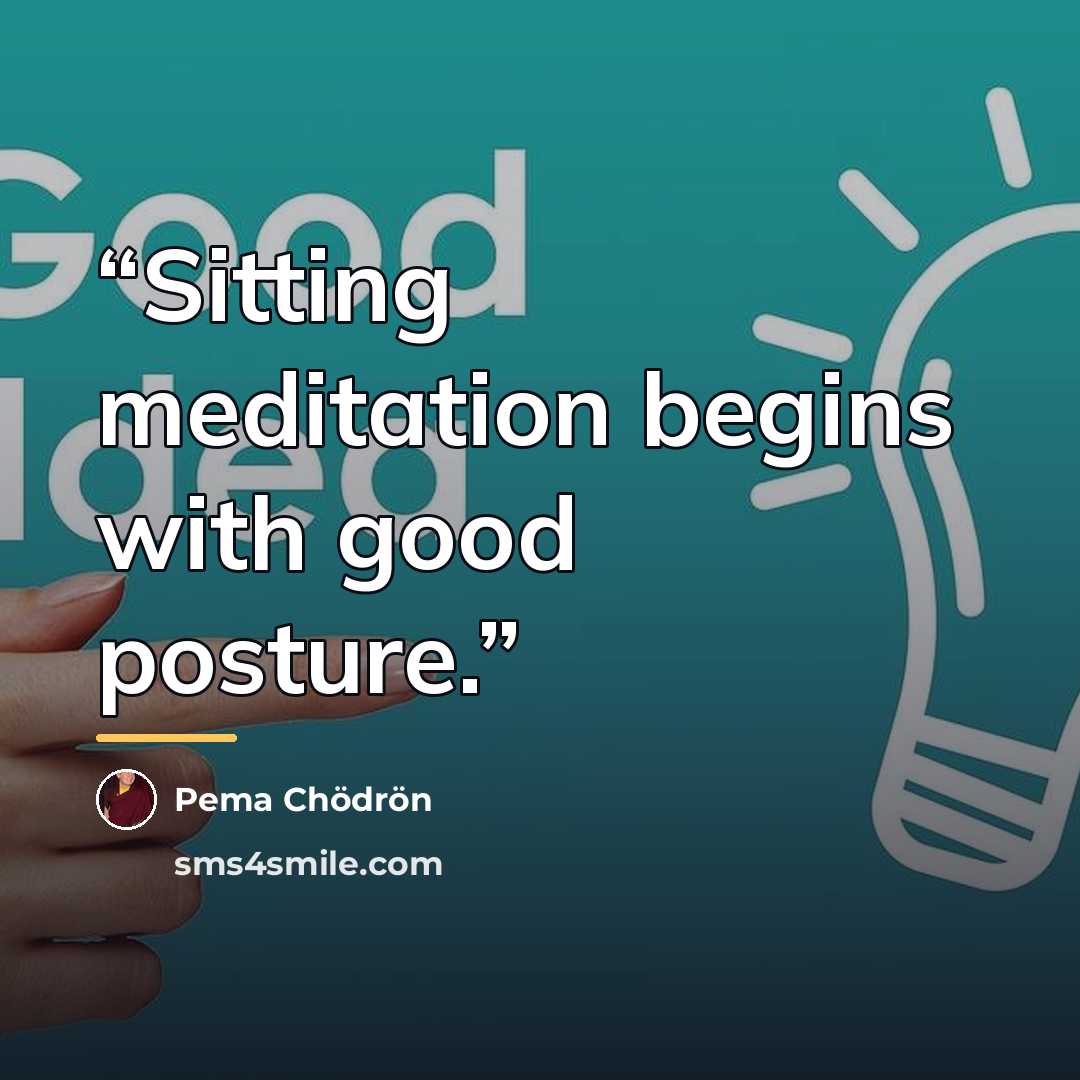 Good Idea

“Sitting meditation begins with good posture.”

Pema Chödrön

sms4smile.com